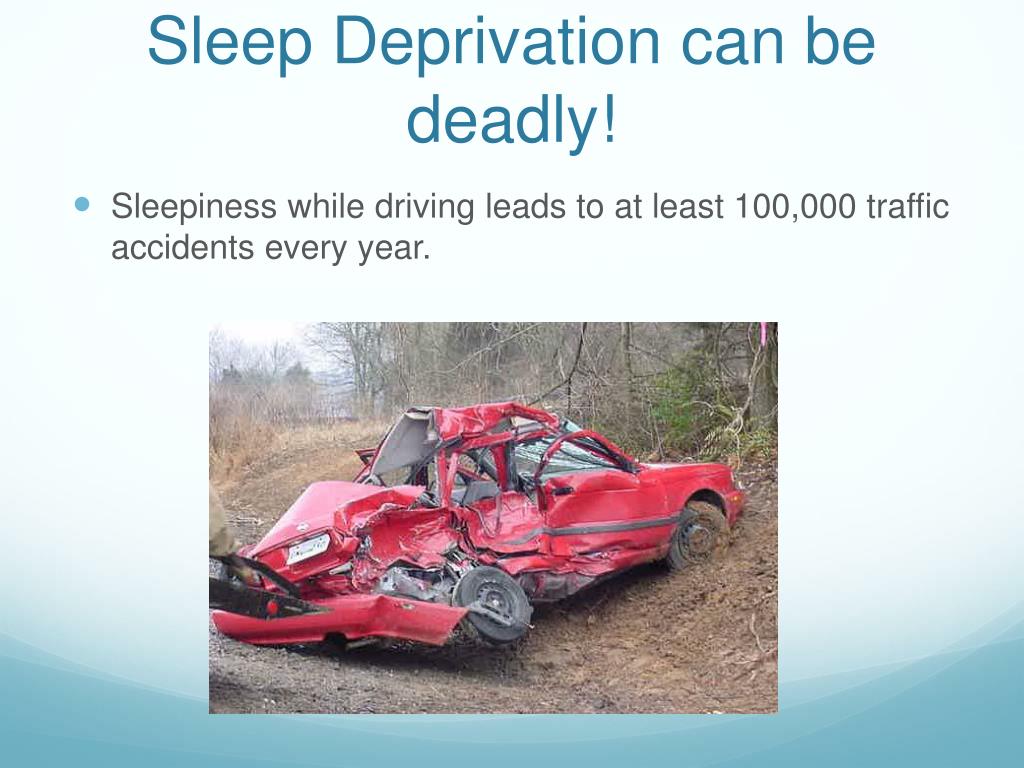 Sleep Deprivation can be deadly!

Sleepiness while driving leads to at least 100,000 traffic accidents every year.